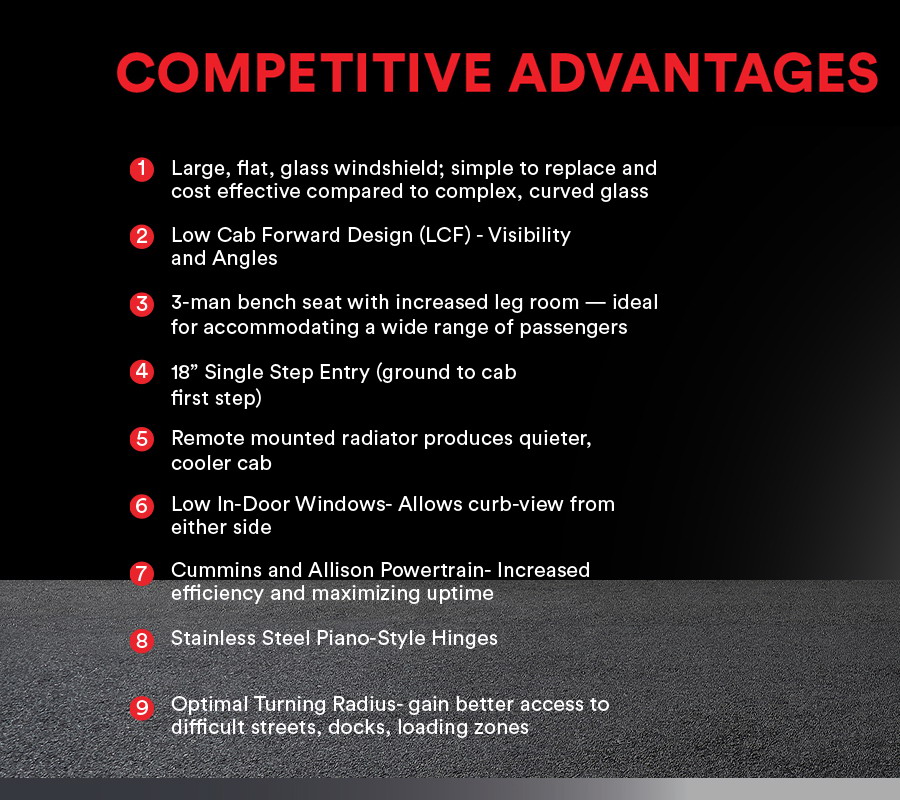 COMPETITIVE ADVANTAGES

1 Large, flat, glass windshield; simple to replace and cost effective compared to complex, curved glass

2 Low Cab Forward Design (LCF) - Visibility and Angles

3 3-man bench seat with increased leg room — ideal for accommodating a wide range of passengers

4 18” Single Step Entry (ground to cab first step)

5 Remote mounted radiator produces quieter, cooler cab

6 Low In-Door Windows- Allows curb-view from either side

7 Cummins and Allison Powertrain- Increased efficiency and maximizing uptime

8 Stainless Steel Piano-Style Hinges

9 Optimal Turning Radius- gain better access to difficult streets, docks, loading zones